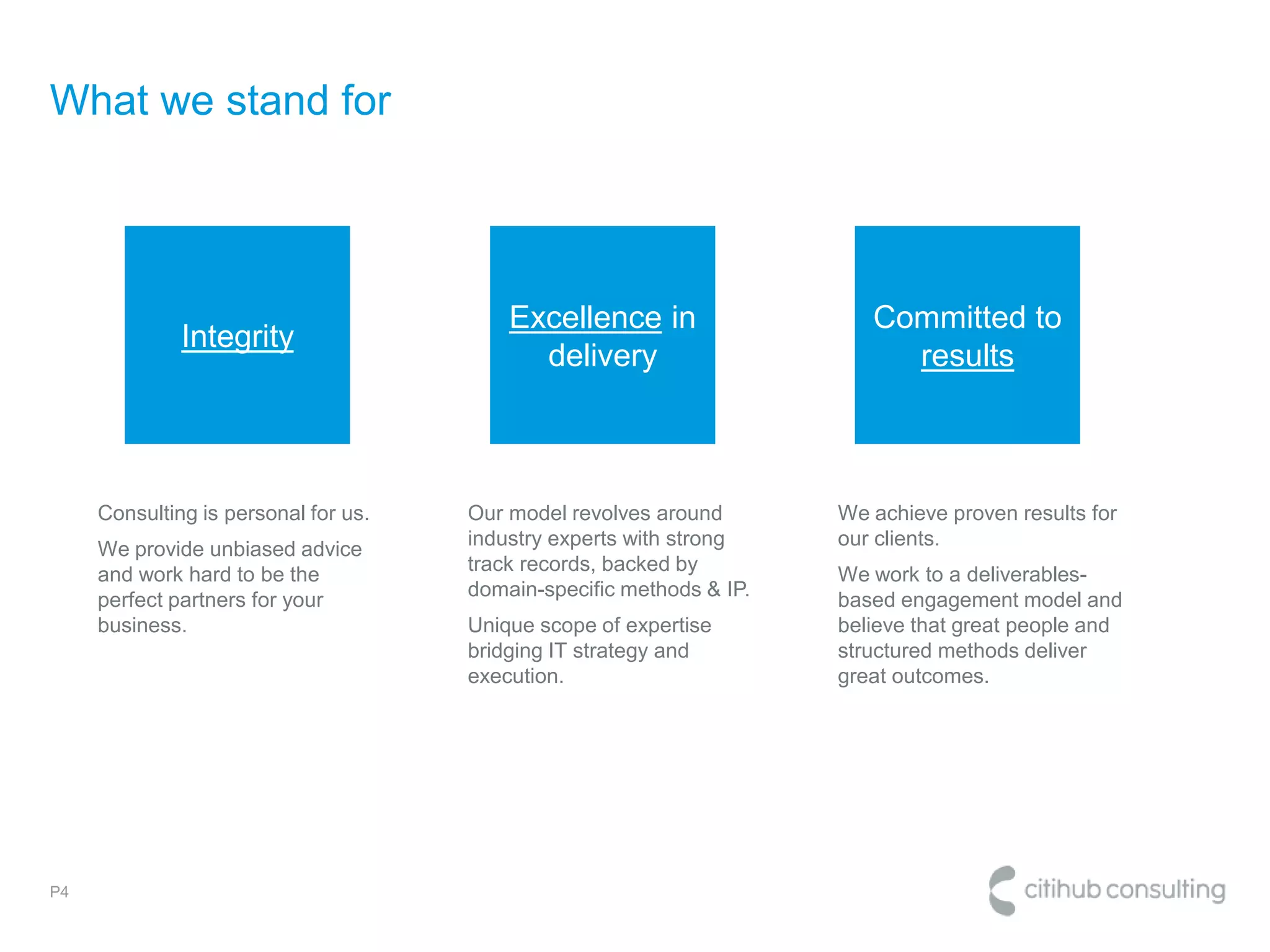 What we stand for

Integrity

Excellence in delivery

Committed to results

Consulting is personal for us.

We provide unbiased advice and work hard to be the perfect partners for your business.

Our model revolves around industry experts with strong track records, backed by domain-specific methods & IP.

Unique scope of expertise bridging IT strategy and execution.

We achieve proven results for our clients.

We work to a deliverables-based engagement model and believe that great people and structured methods deliver great outcomes.

P4

citihub consulting